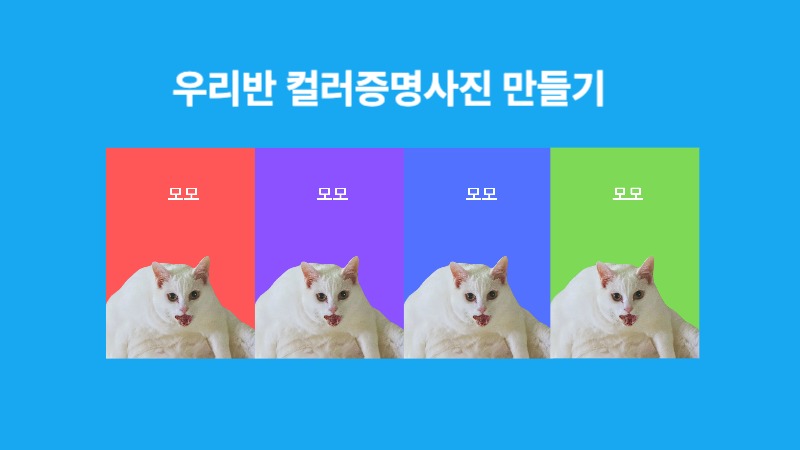 우리반 컬러증명사진 만들기

모모

모모

모모

모모